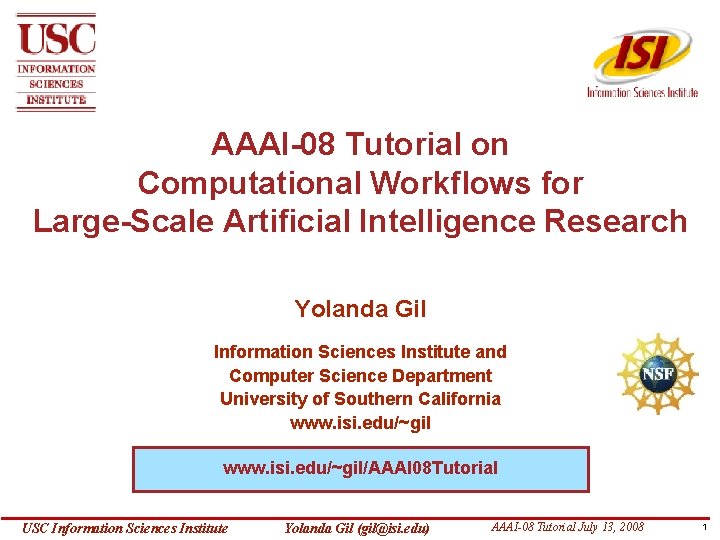 USC
INFORMATION
SCIENCES
INSTITUTE

ISI
Information Sciences Institute

AAAI-08 Tutorial on
Computational Workflows for
Large-Scale Artificial Intelligence Research

Yolanda Gil

Information Sciences Institute and
Computer Science Department
University of Southern California
www.isi.edu/~gil

NSF

www.isi.edu/~gil/AAAI08Tutorial

USC Information Sciences Institute    Yolanda Gil (gil@isi.edu)    AAAI-08 Tutorial July 13, 2008    1